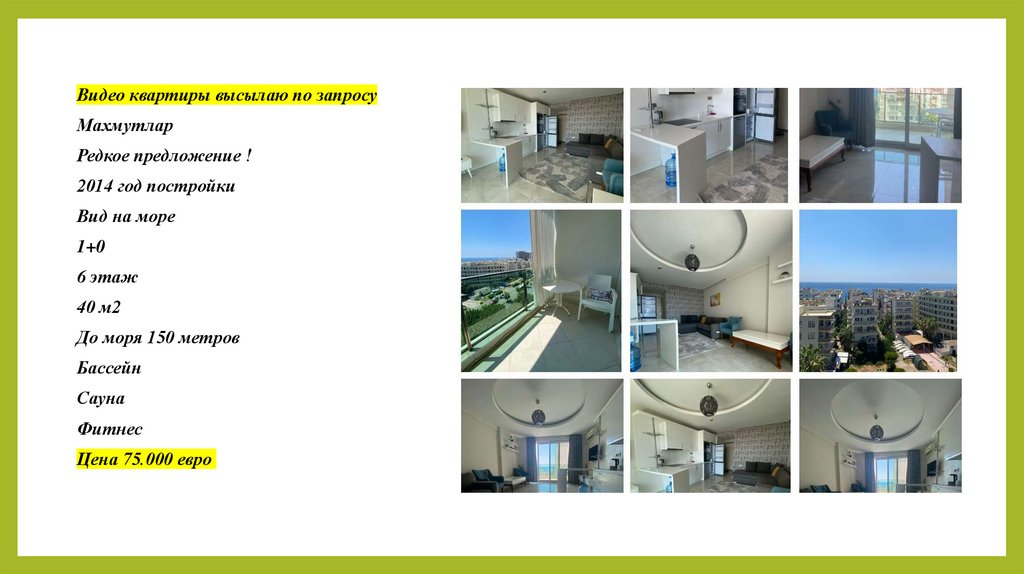 Видео квартиры высылаю по запросу

Махмутлар

Редкое предложение !

2014 год постройки

Вид на море

1+0

6 этаж

40 м2

До моря 150 метров

Бассейн

Сауна

Фитнес

Цена 75.000 евро